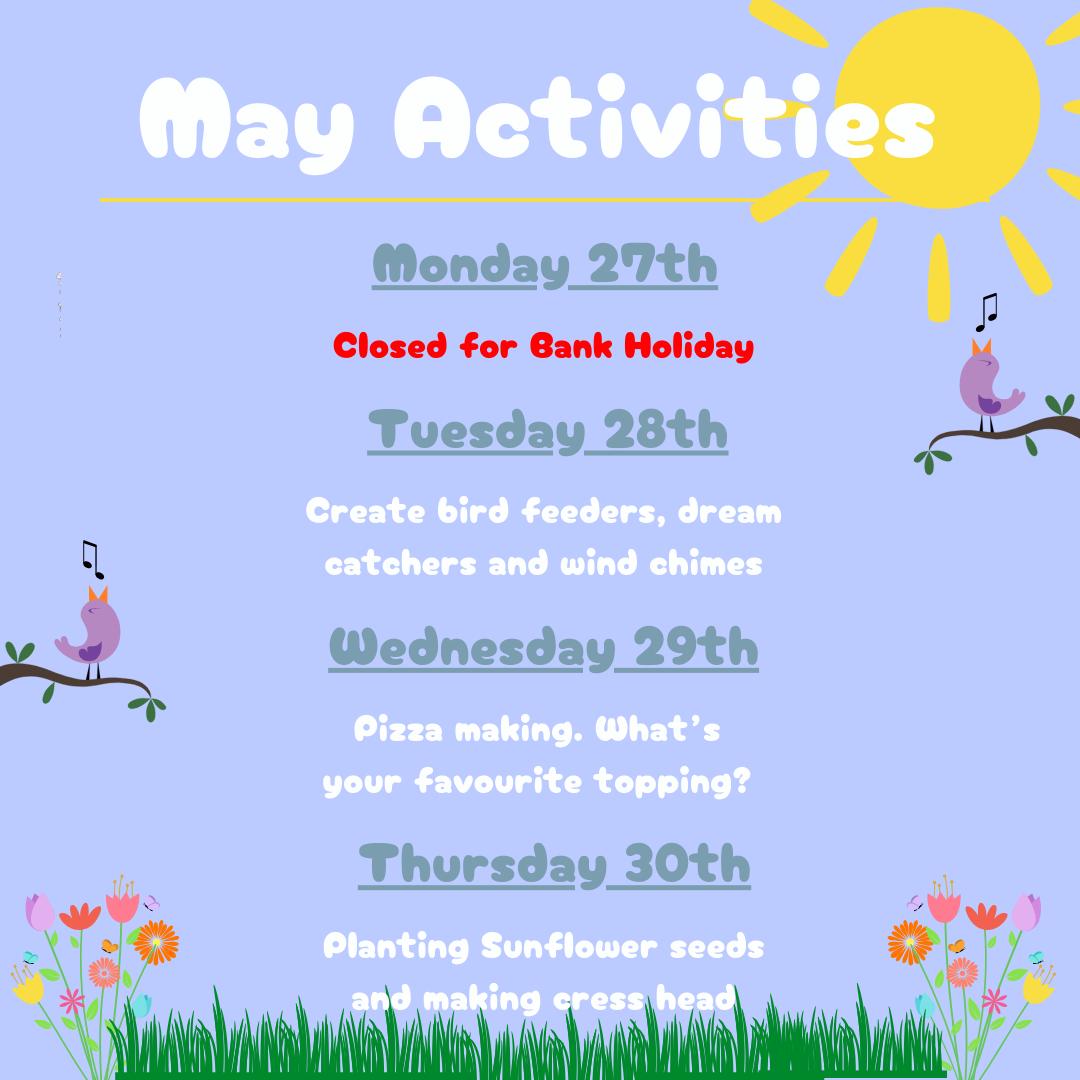 May Activities

Monday 27th

Closed for Bank Holiday

Tuesday 28th

Create bird feeders, dream catchers and wind chimes

Wednesday 29th

Pizza making. What's your favourite topping?

Thursday 30th

Planting Sunflower seeds and making cress head